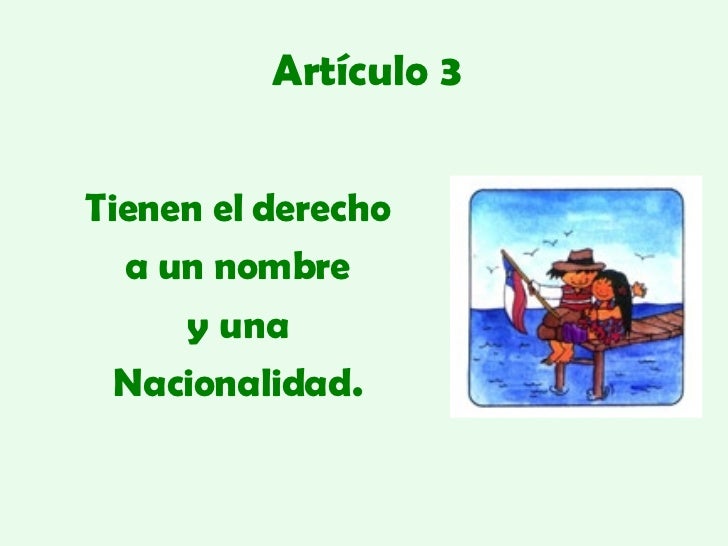 Artículo 3

Tienen el derecho a un nombre y una Nacionalidad.